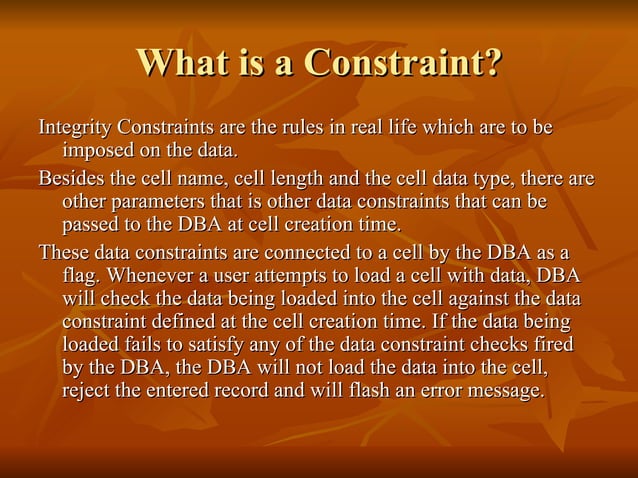 What is a Constraint?

Integrity Constraints are the rules in real life which are to be imposed on the data.

Besides the cell name, cell length and the cell data type, there are other parameters that is other data constraints that can be passed to the DBA at cell creation time.

These data constraints are connected to a cell by the DBA as a flag. Whenever a user attempts to load a cell with data, DBA will check the data being loaded into the cell against the data constraint defined at the cell creation time. If the data being loaded fails to satisfy any of the data constraint checks fired by the DBA, the DBA will not load the data into the cell, reject the entered record and will flash an error message.